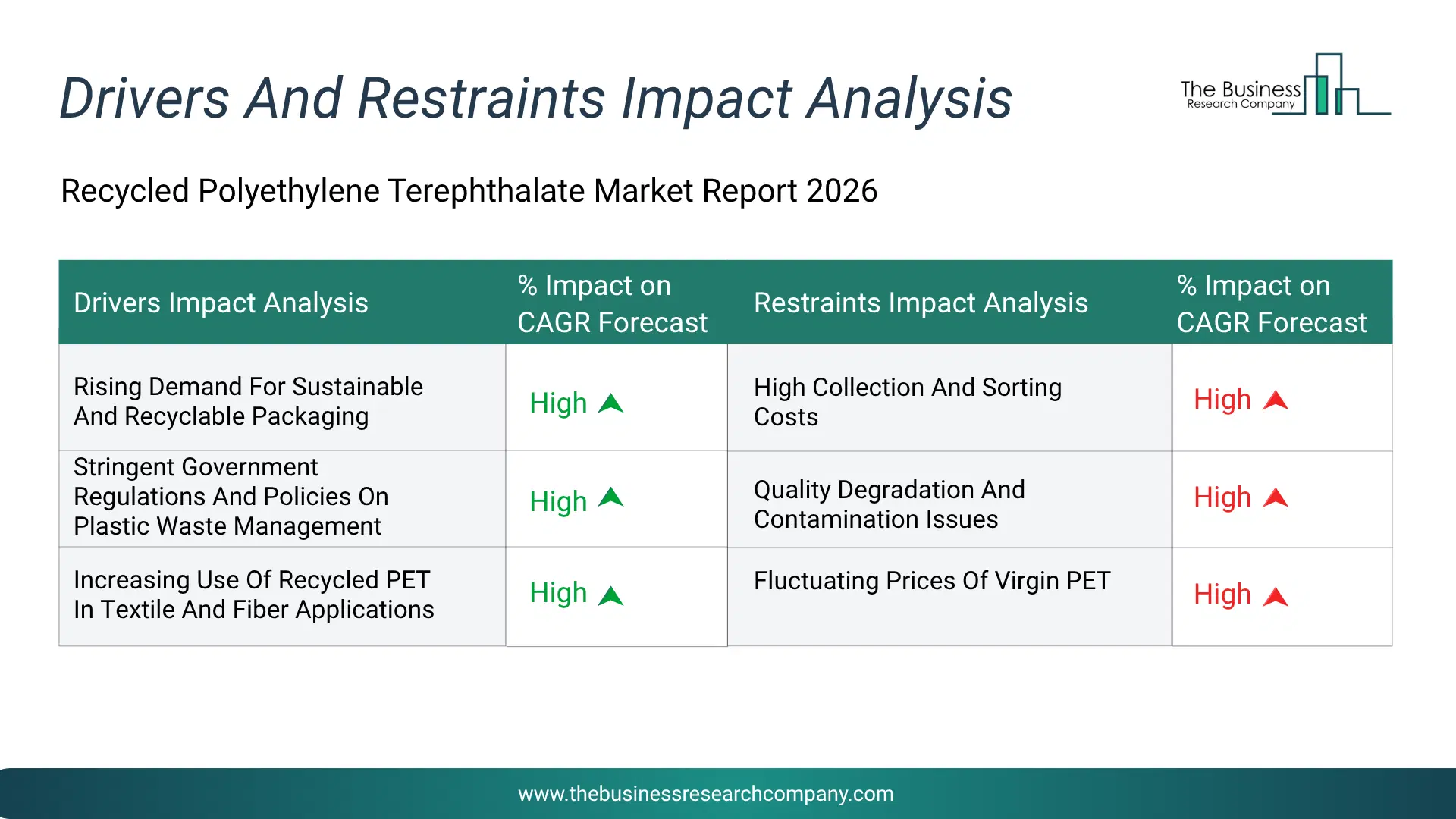 Drivers And Restraints Impact Analysis

The Business Research Company

Recycled Polyethylene Terephthalate Market Report 2026

| Drivers Impact Analysis | % Impact on CAGR Forecast | Restraints Impact Analysis | % Impact on CAGR Forecast |
|---|---|---|---|
| Rising Demand For Sustainable And Recyclable Packaging | High | High Collection And Sorting Costs | High |
| Stringent Government Regulations And Policies On Plastic Waste Management | High | Quality Degradation And Contamination Issues | High |
| Increasing Use Of Recycled PET In Textile And Fiber Applications | High | Fluctuating Prices Of Virgin PET | High |

www.thebusinessresearchcompany.com